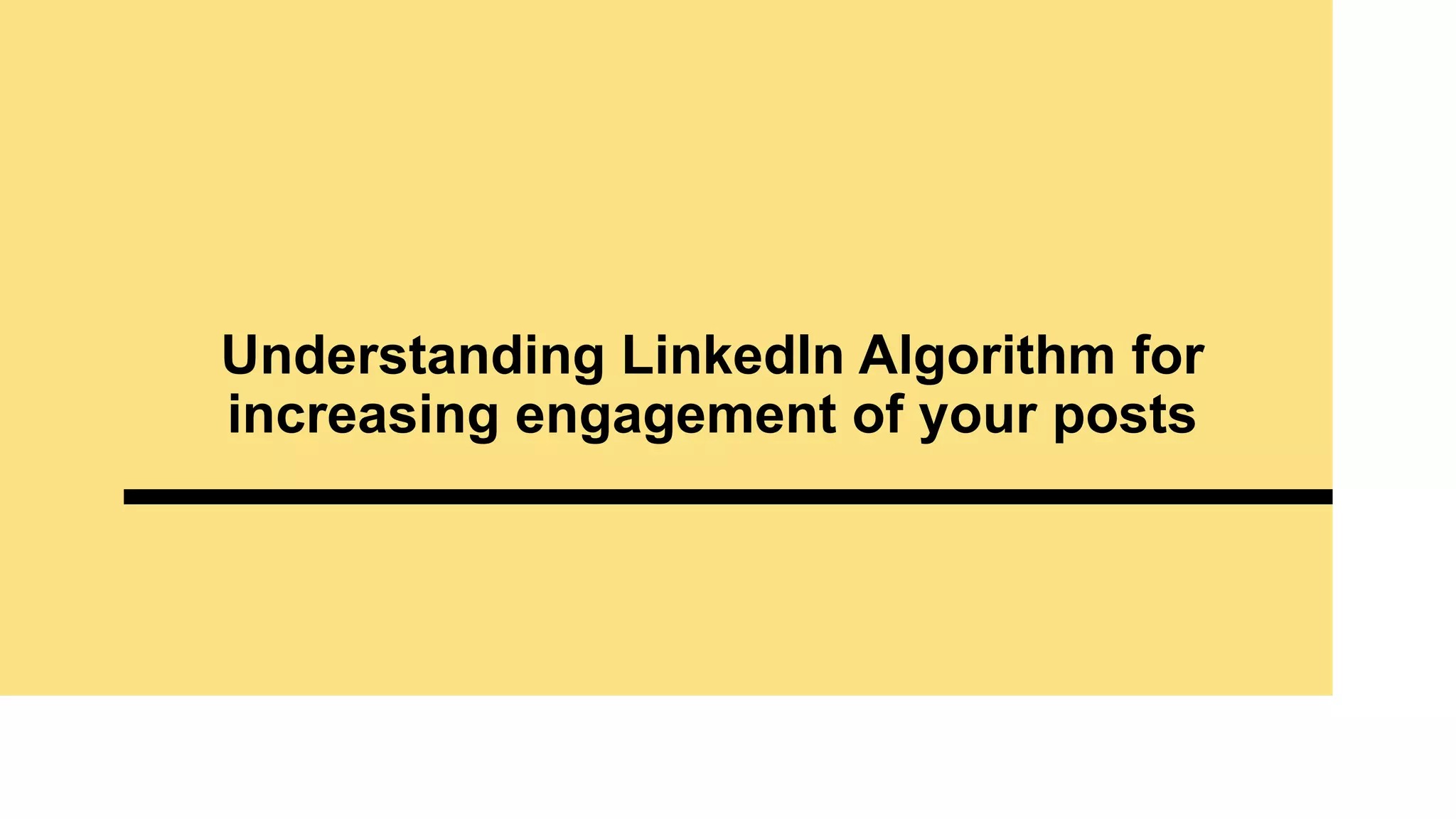 Understanding LinkedIn Algorithm for increasing engagement of your posts